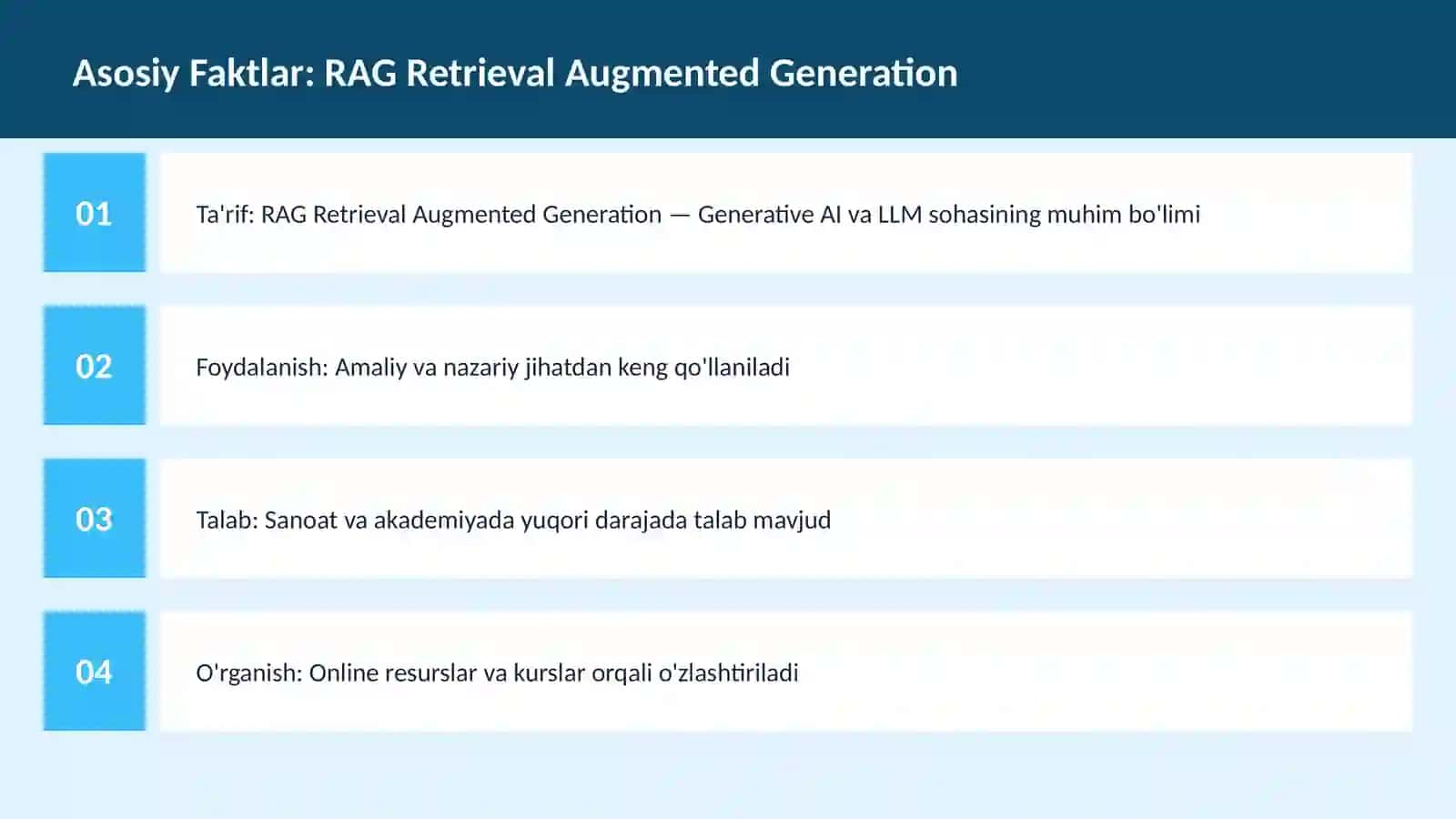 Asosiy Faktlar: RAG Retrieval Augmented Generation

01

Ta'rif: RAG Retrieval Augmented Generation — Generative AI va LLM sohasining muhim bo'limi

02

Foydalanish: Amaliy va nazariy jihatdan keng qo'llaniladi

03

Talab: Sanoat va akademiyada yuqori darajada talab mavjud

04

O'rganish: Online resurslar va kurslar orqali o'zlashtiriladi